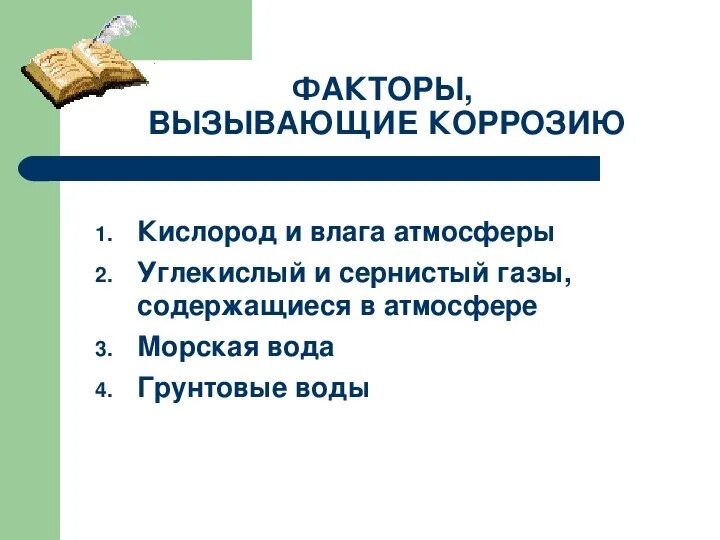 ФАКТОРЫ,
ВЫЗЫВАЮЩИЕ КОРРОЗИЮ

1. Кислород и влага атмосферы
2. Углекислый и сернистый газы, содержащиеся в атмосфере
3. Морская вода
4. Грунтовые воды